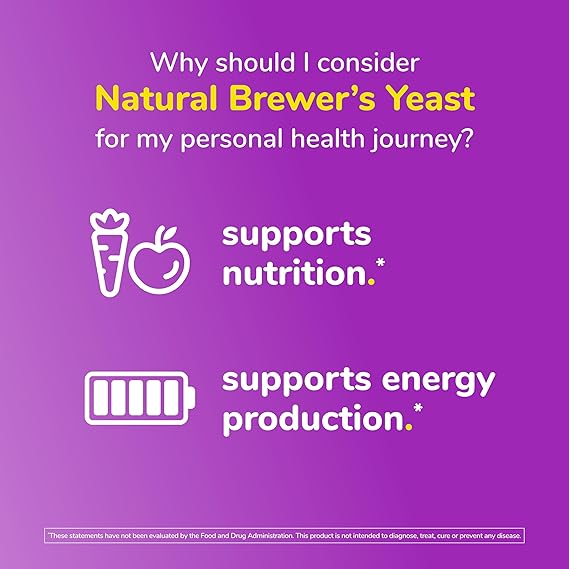 Why should I consider
Natural Brewer's Yeast
for my personal health journey?

supports nutrition.*

supports energy production.*

*These statements have not been evaluated by the Food and Drug Administration. This product is not intended to diagnose, treat, cure or prevent any disease.